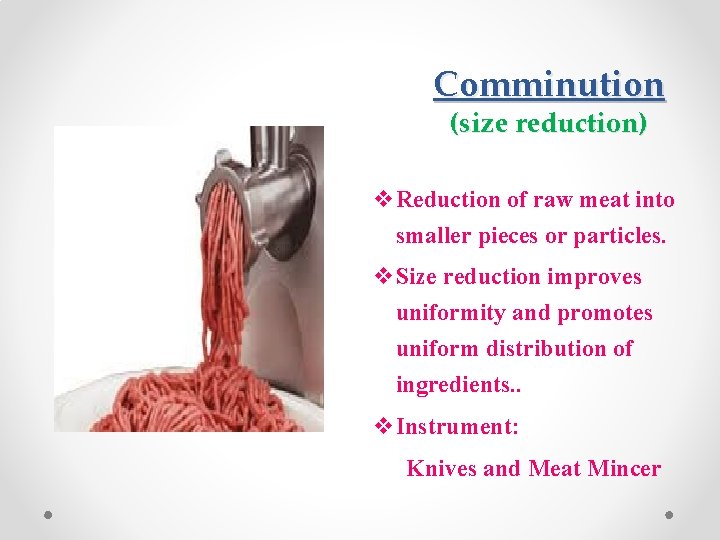 Comminution
(size reduction)

❖ Reduction of raw meat into smaller pieces or particles.

❖ Size reduction improves uniformity and promotes uniform distribution of ingredients..

❖ Instrument:

Knives and Meat Mincer